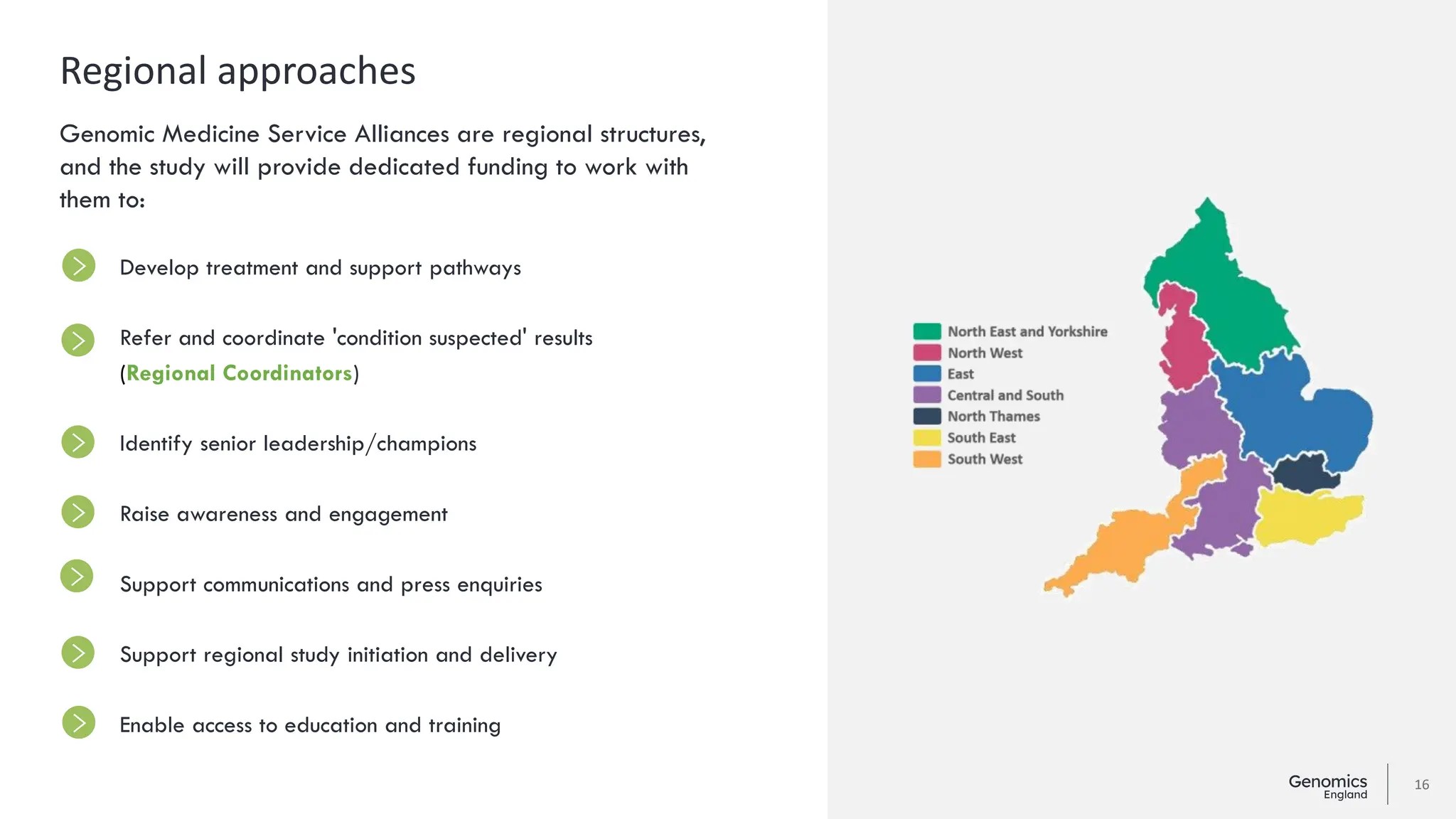 Regional approaches

Genomic Medicine Service Alliances are regional structures, and the study will provide dedicated funding to work with them to:

Develop treatment and support pathways

Refer and coordinate 'condition suspected' results (Regional Coordinators)

Identify senior leadership/champions

Raise awareness and engagement

Support communications and press enquiries

Support regional study initiation and delivery

Enable access to education and training

North East and Yorkshire
North West
East
Central and South
North Thames
South East
South West

Genomics England

16